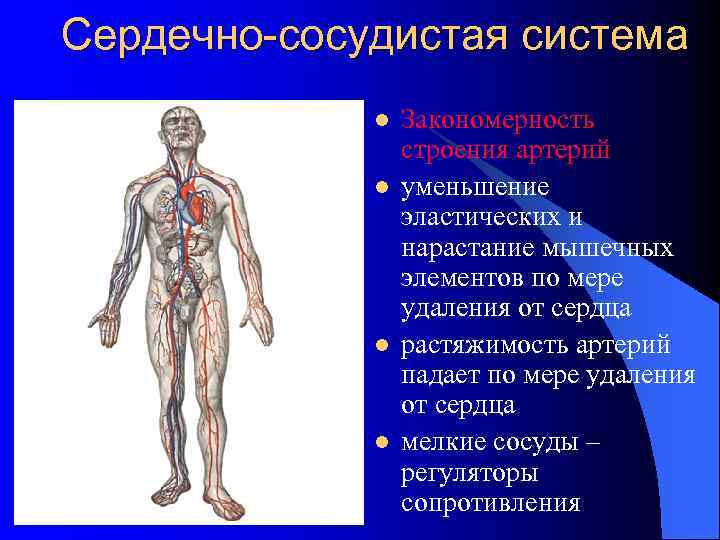 Сердечно-сосудистая система

- Закономерность строения артерий
- уменьшение эластических и нарастание мышечных элементов по мере удаления от сердца
- растяжимость артерий падает по мере удаления от сердца
- мелкие сосуды – регуляторы сопротивления